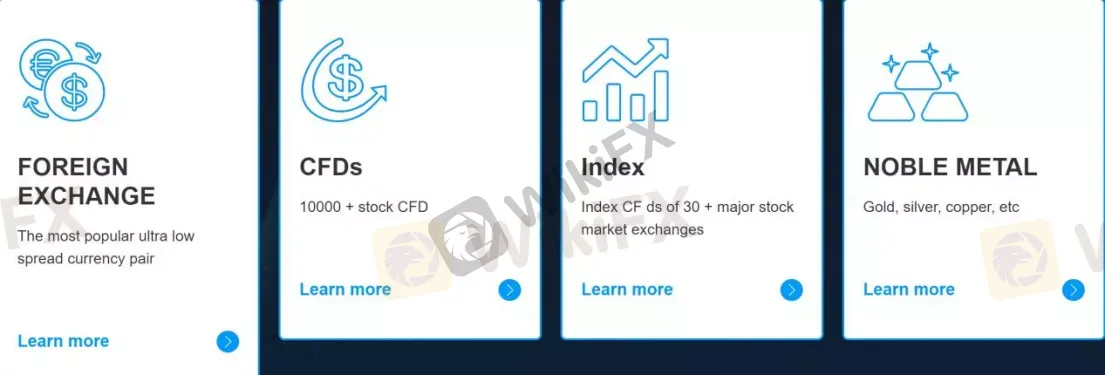 FOREIGN EXCHANGE

The most popular ultra low spread currency pair

Learn more

CFDs

10000 + stock CFD

Learn more

Index

Index CF ds of 30 + major stock market exchanges

Learn more

NOBLE METAL

Gold, silver, copper, etc

Learn more

WikiFX